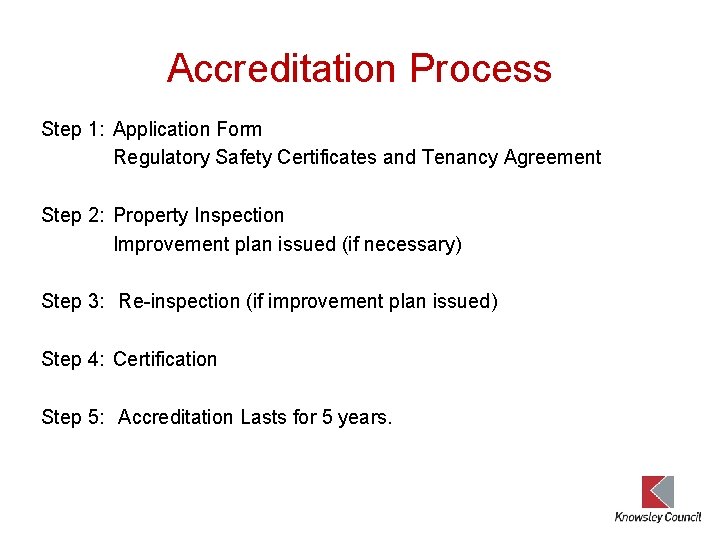 Accreditation Process

Step 1: Application Form
Regulatory Safety Certificates and Tenancy Agreement

Step 2: Property Inspection
Improvement plan issued (if necessary)

Step 3: Re-inspection (if improvement plan issued)

Step 4: Certification

Step 5: Accreditation Lasts for 5 years.

Knowsley Council